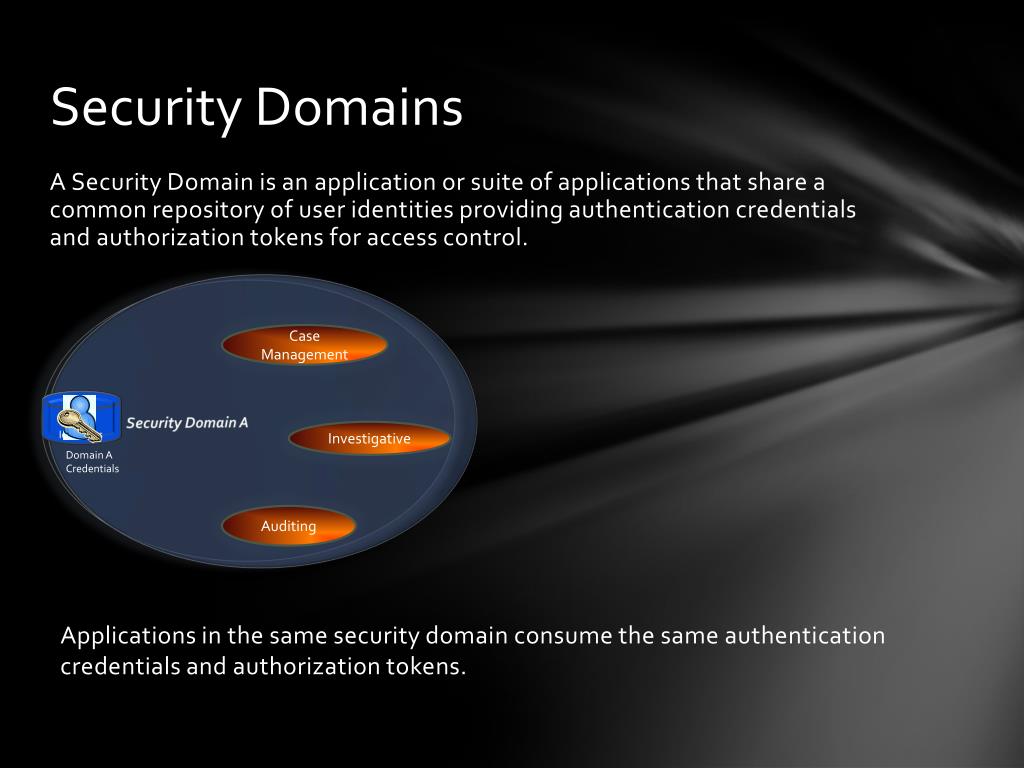 Security Domains

A Security Domain is an application or suite of applications that share a common repository of user identities providing authentication credentials and authorization tokens for access control.

Case Management

Security Domain A

Investigative

Domain A Credentials

Auditing

Applications in the same security domain consume the same authentication credentials and authorization tokens.